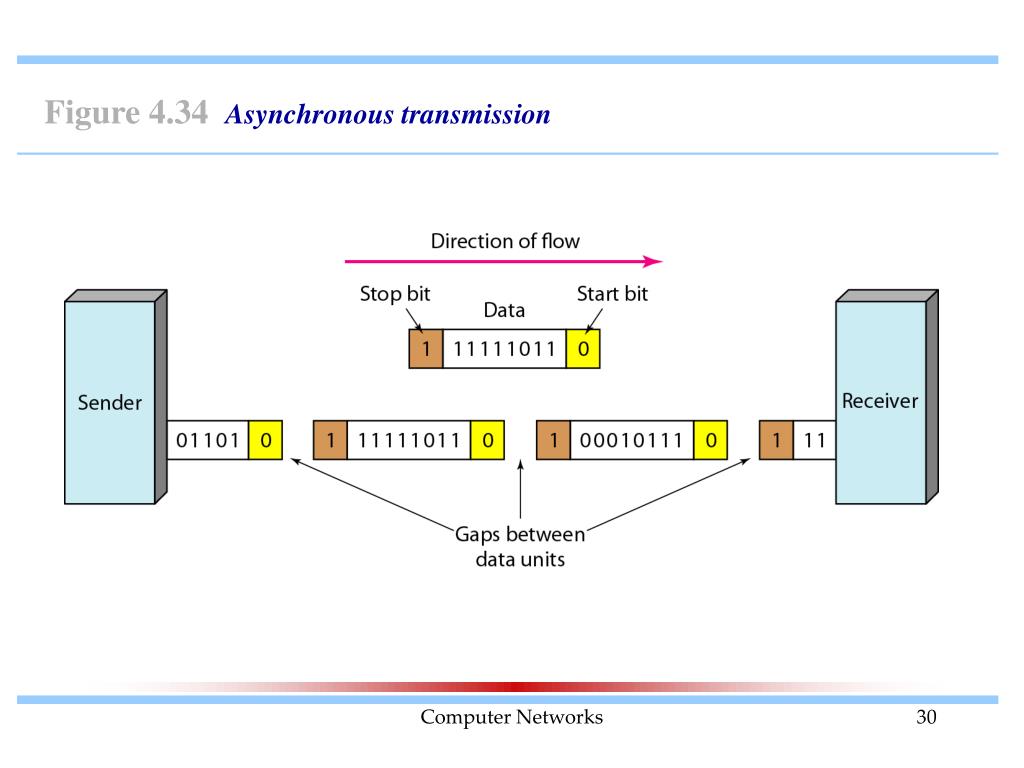 Figure 4.34 Asynchronous transmission

Direction of flow

Stop bit

Data

Start bit

1 11111011 0

Sender

Receiver

01101 0

1 11111011 0

1 00010111 0

1 11

Gaps between data units

Computer Networks

30